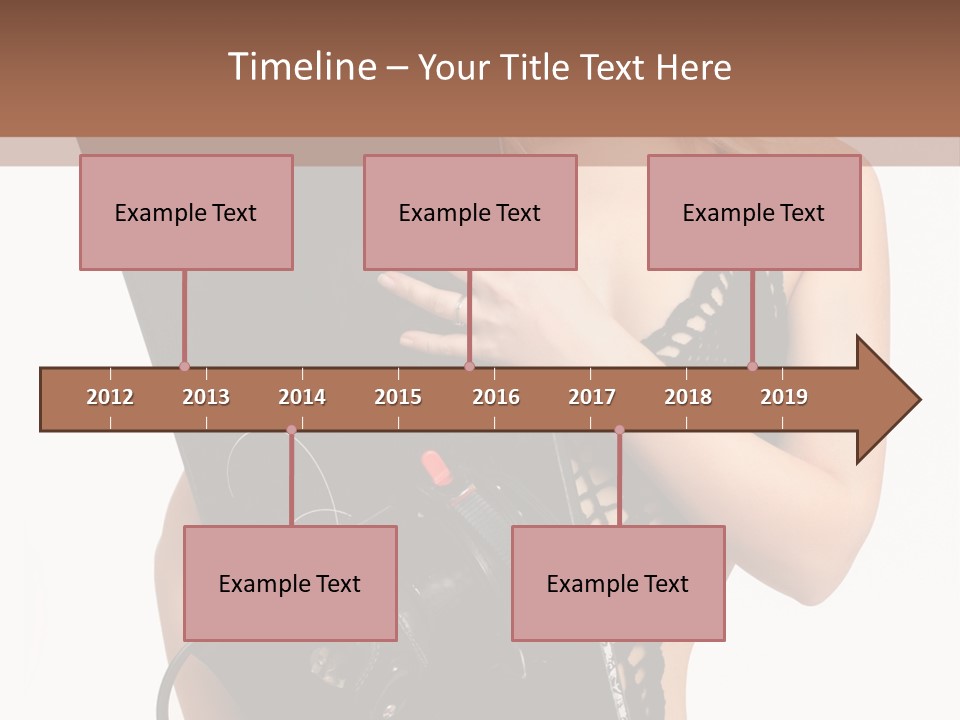 Timeline – Your Title Text Here

Example Text

Example Text

Example Text

2012 2013 2014 2015 2016 2017 2018 2019

Example Text

Example Text